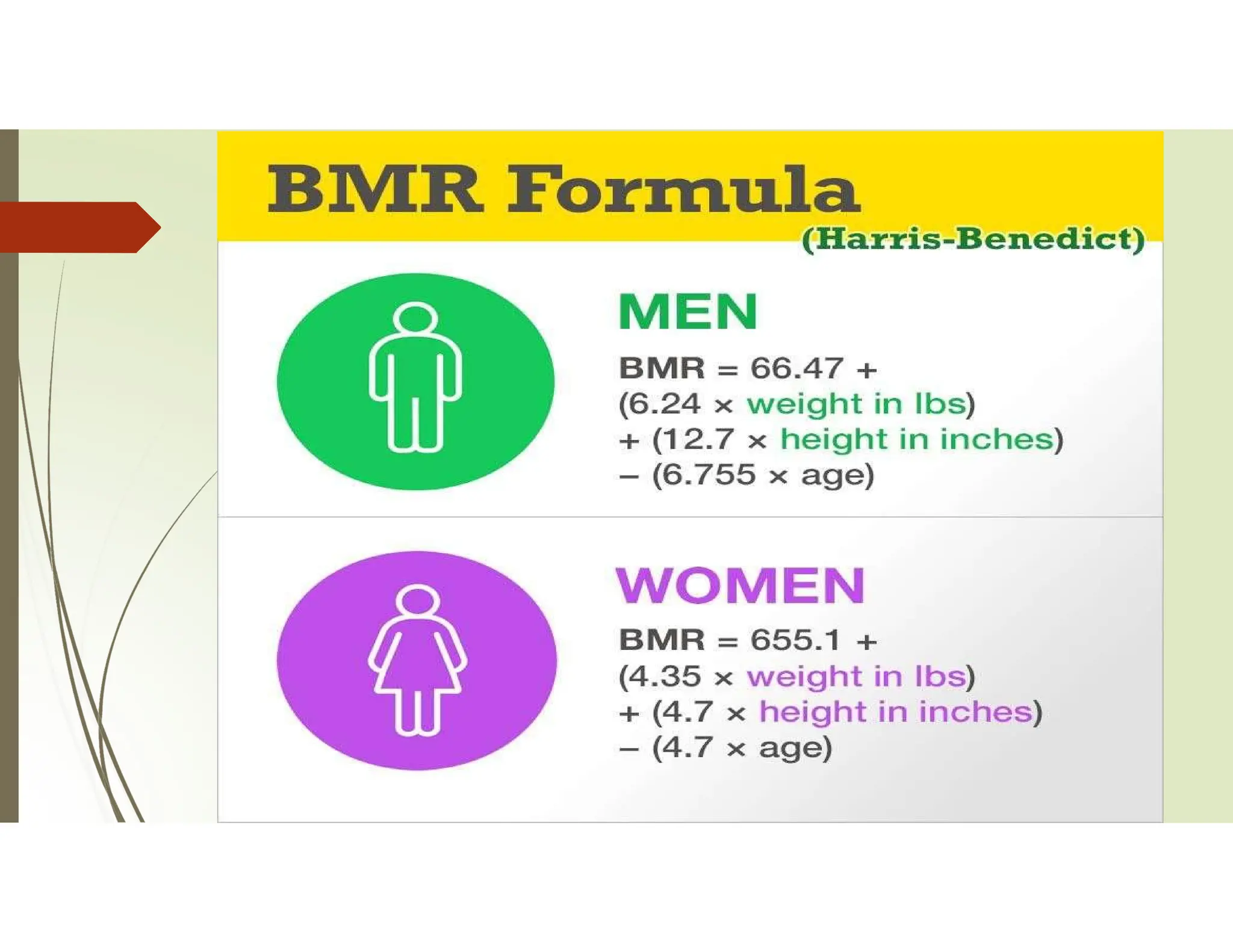 BMR Formula
(Harris-Benedict)

MEN

BMR = 66.47 + (6.24 × weight in lbs) + (12.7 × height in inches) – (6.755 × age)

WOMEN

BMR = 655.1 + (4.35 × weight in lbs) + (4.7 × height in inches) – (4.7 × age)